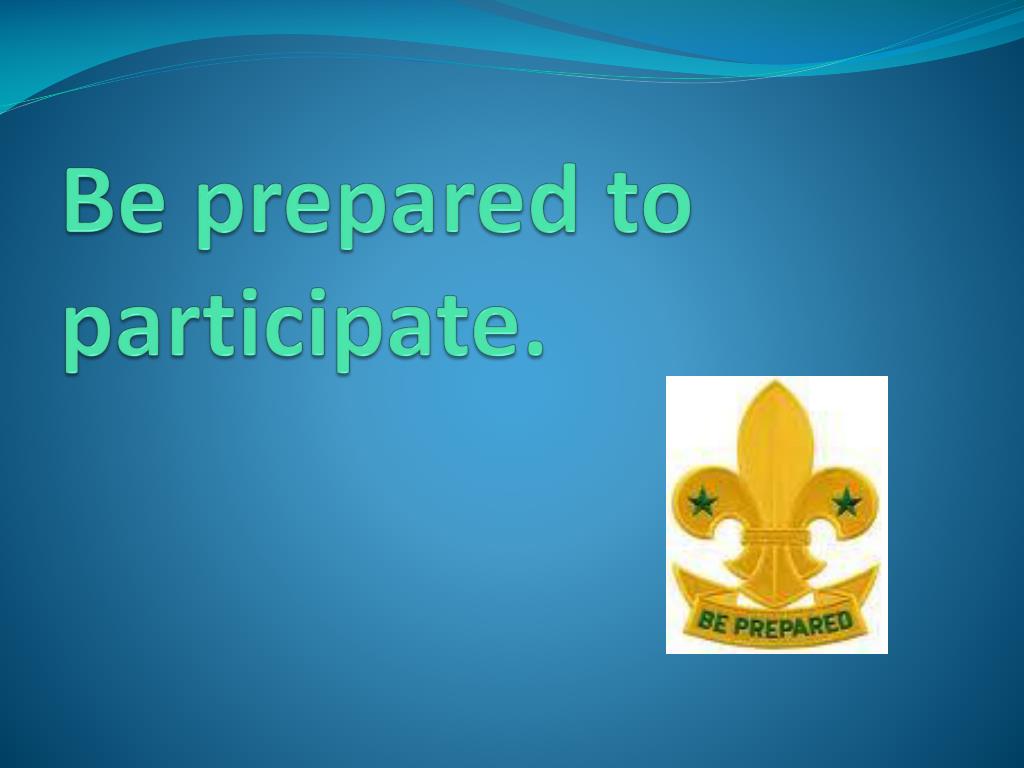 Be prepared to participate.

BE PREPARED